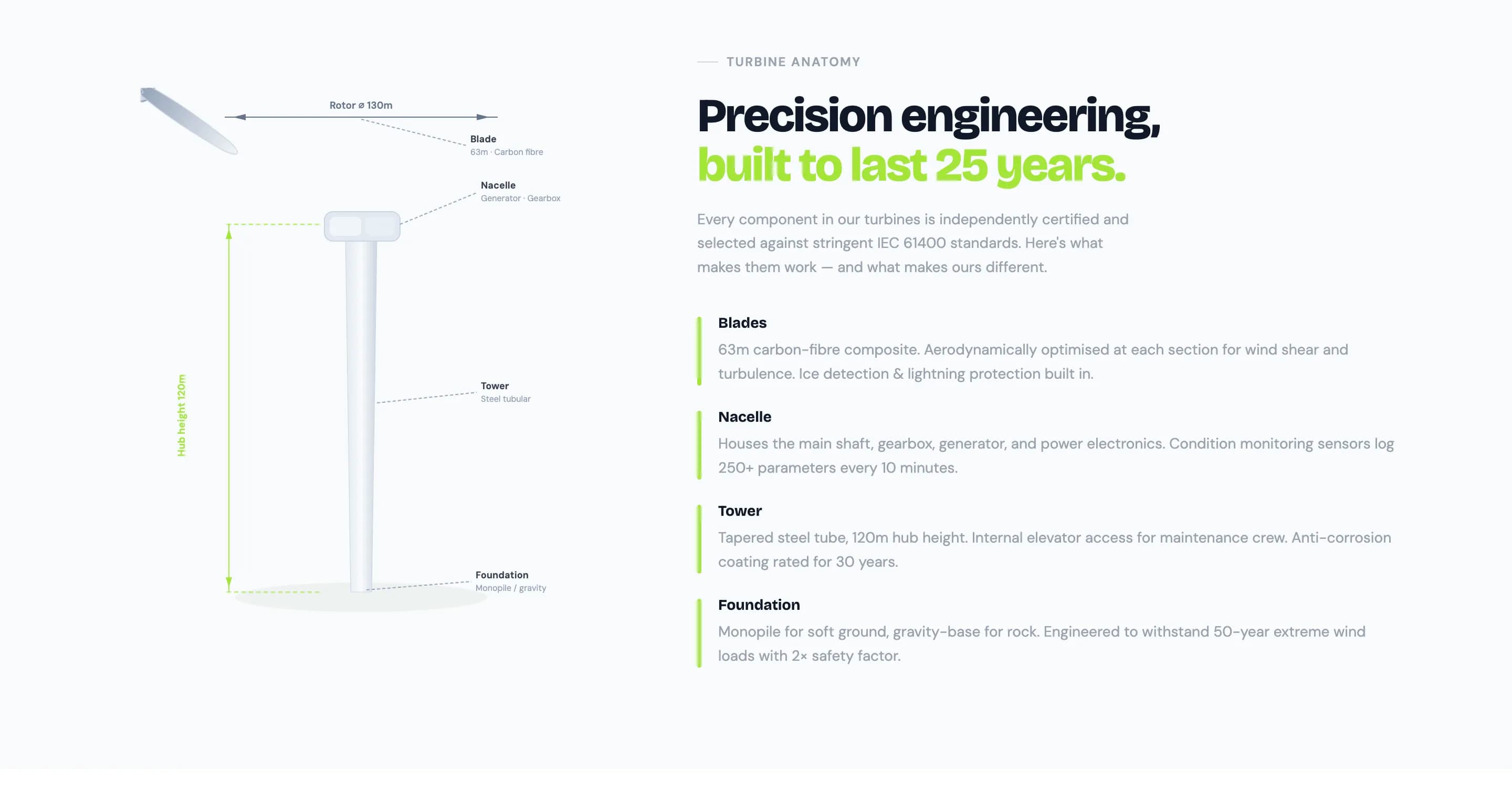 Rotor ⌀ 130m

Blade
63m · Carbon fibre

Nacelle
Generator · Gearbox

Hub height 120m

Tower
Steel tubular

Foundation
Monopile / gravity

TURBINE ANATOMY

Precision engineering, built to last 25 years.

Every component in our turbines is independently certified and selected against stringent IEC 61400 standards. Here's what makes them work — and what makes ours different.

Blades

63m carbon-fibre composite. Aerodynamically optimised at each section for wind shear and turbulence. Ice detection & lightning protection built in.

Nacelle

Houses the main shaft, gearbox, generator, and power electronics. Condition monitoring sensors log 250+ parameters every 10 minutes.

Tower

Tapered steel tube, 120m hub height. Internal elevator access for maintenance crew. Anti-corrosion coating rated for 30 years.

Foundation

Monopile for soft ground, gravity-base for rock. Engineered to withstand 50-year extreme wind loads with 2× safety factor.